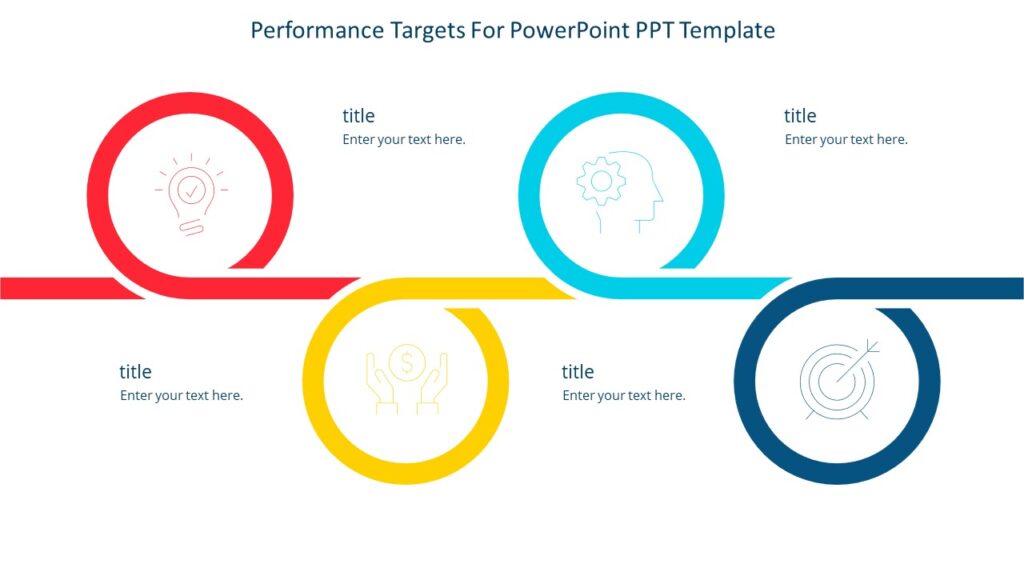 Performance Targets For PowerPoint PPT Template

title
Enter your text here.

title
Enter your text here.

title
Enter your text here.

title
Enter your text here.